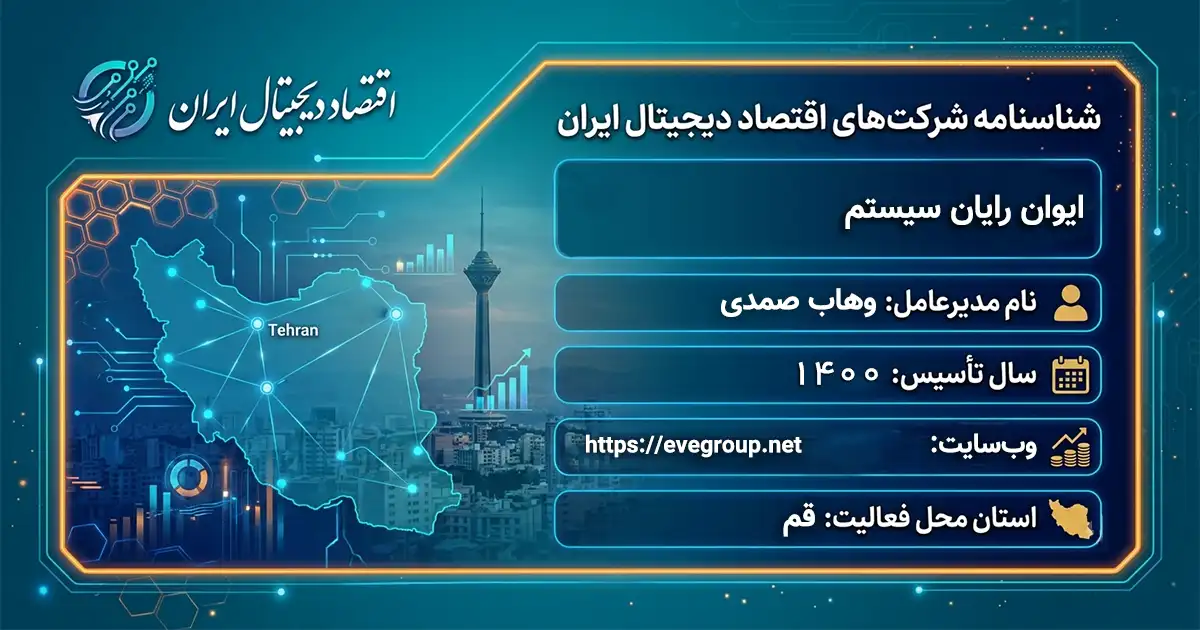 اقتصاد دیجیتال ایران

شناسنامه شرکت‌های اقتصاد دیجیتال ایران

ایوان رایان سیستم

نام مدیرعامل: وهاب صمدی

سال تأسیس: ۱۴۰۰

وب‌سایت: https://evegroup.net

استان محل فعالیت: قم

Tehran